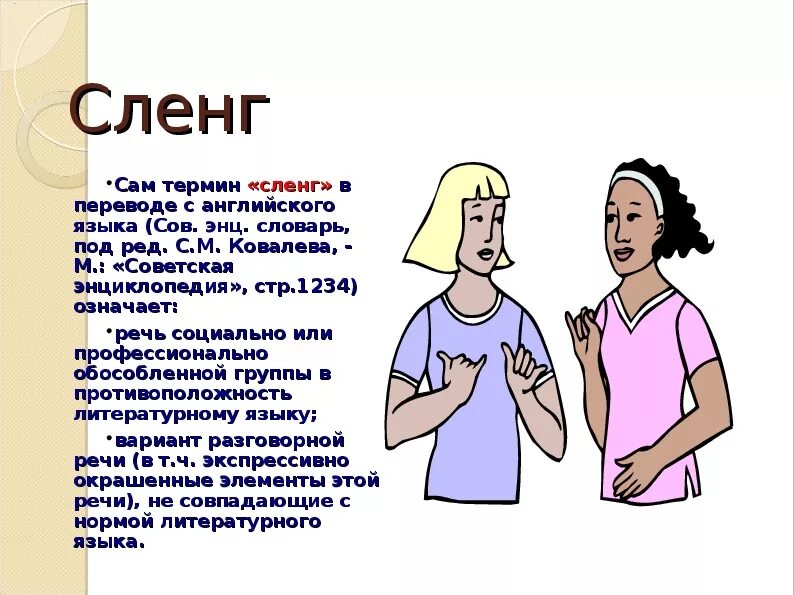 Сленг

•Сам термин «сленг» в переводе с английского языка (Сов. энц. словарь, под ред. С.М. Ковалева, - М.: «Советская энциклопедия», стр.1234) означает:

•речь социально или профессионально обособленной группы в противоположность литературному языку;

•вариант разговорной речи (в т.ч. экспрессивно окрашенные элементы этой речи), не совпадающие с нормой литературного языка.